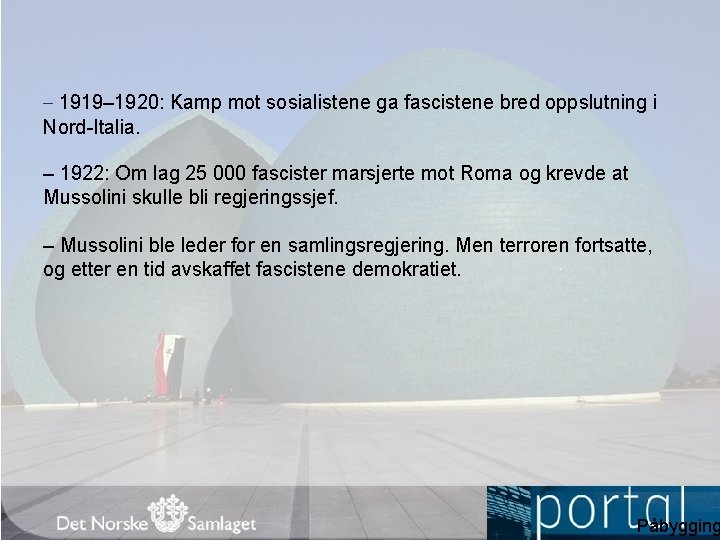 – 1919–1920: Kamp mot sosialistene ga fascistene bred oppslutning i Nord-Italia.

– 1922: Om lag 25 000 fascister marsjerte mot Roma og krevde at Mussolini skulle bli regjeringssjef.

– Mussolini ble leder for en samlingsregjering. Men terroren fortsatte, og etter en tid avskaffet fascistene demokratiet.

Det Norske Samlaget

portal

Påbygging